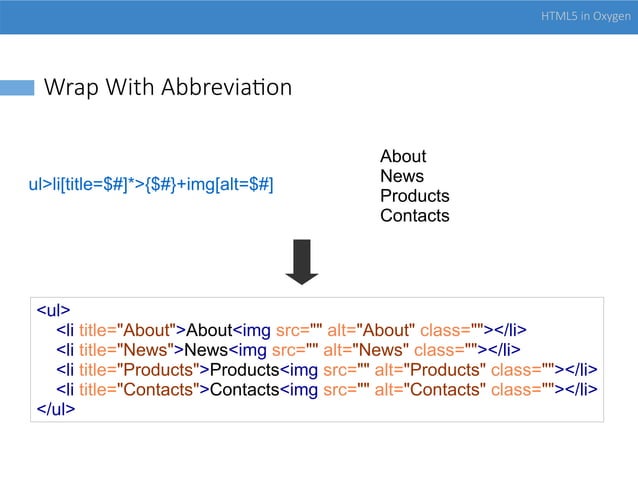 HTML5 in Oxygen

Wrap With Abbreviation

ul>li[title=$#]*>{$#}+img[alt=$#]

About
News
Products
Contacts

<ul>
<li title="About">About<img src="" alt="About" class=""></li>
<li title="News">News<img src="" alt="News" class=""></li>
<li title="Products">Products<img src="" alt="Products" class=""></li>
<li title="Contacts">Contacts<img src="" alt="Contacts" class=""></li>
</ul>